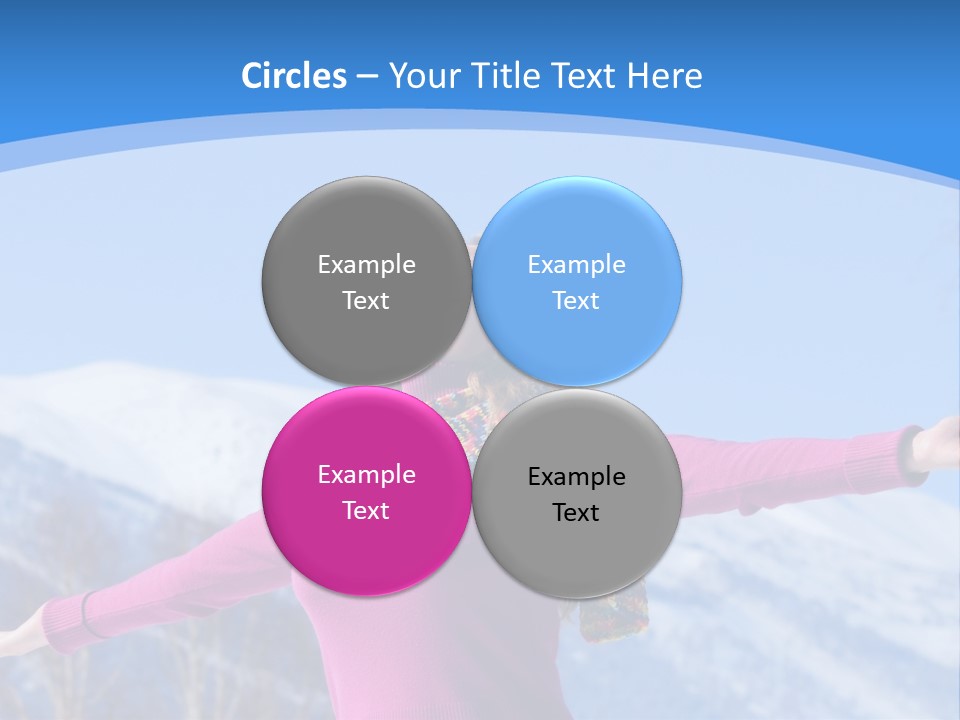 Circles – Your Title Text Here

Example Text

Example Text

Example Text

Example Text